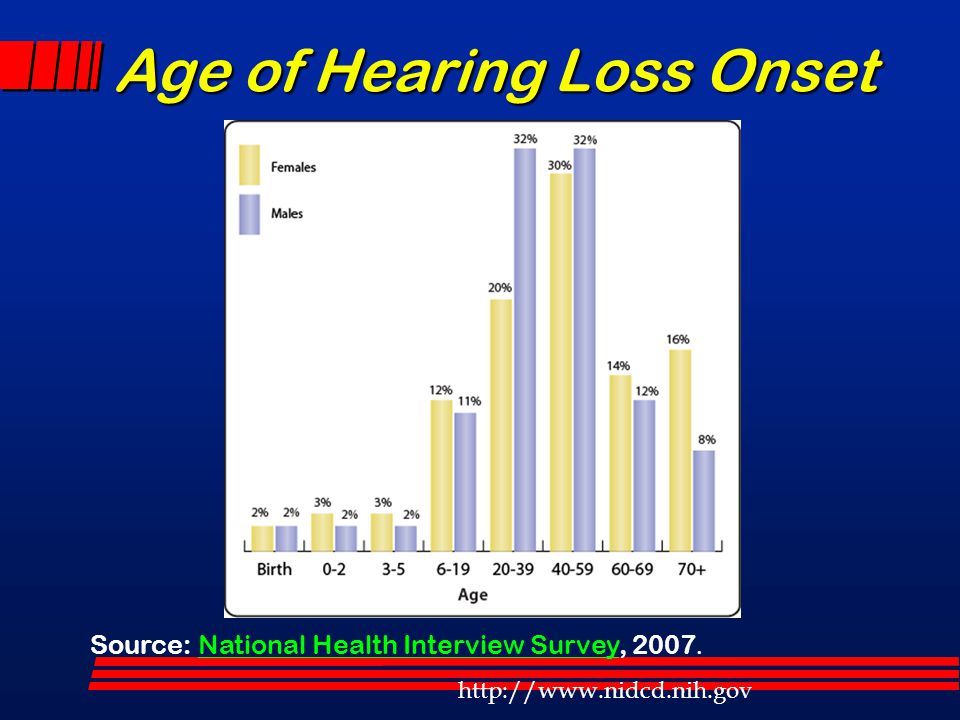 Age of Hearing Loss Onset

Females

Males

2% 2% 3% 2% 3% 2% 12% 11% 20% 32% 30% 32% 14% 12% 16% 8%

Birth 0-2 3-5 6-19 20-39 40-59 60-69 70+

Age

Source: National Health Interview Survey, 2007.

http://www.nidcd.nih.gov